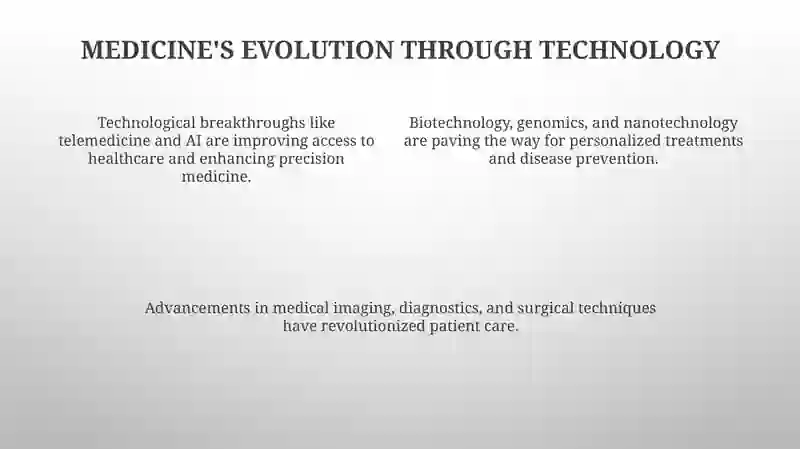 MEDICINE'S EVOLUTION THROUGH TECHNOLOGY

Technological breakthroughs like telemedicine and AI are improving access to healthcare and enhancing precision medicine.

Biotechnology, genomics, and nanotechnology are paving the way for personalized treatments and disease prevention.

Advancements in medical imaging, diagnostics, and surgical techniques have revolutionized patient care.